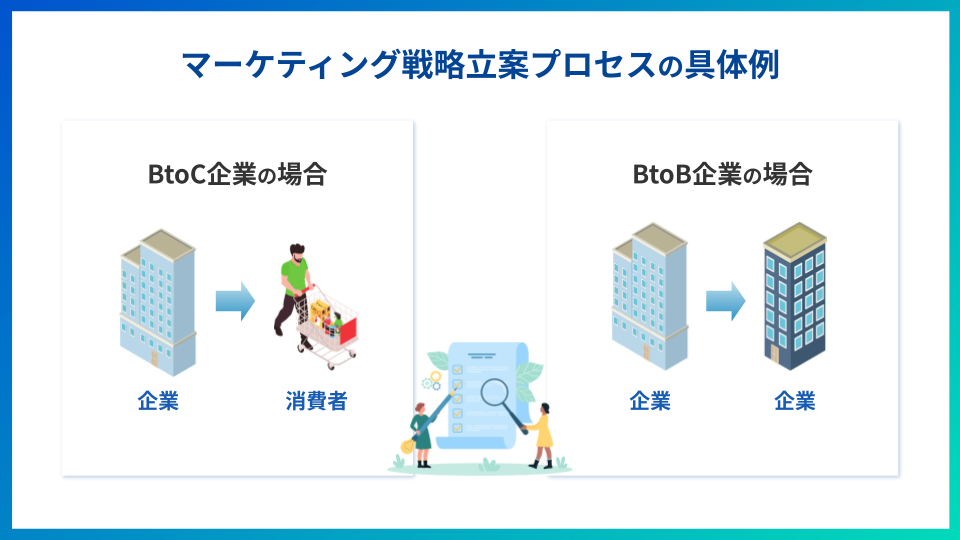 マーケティング戦略立案プロセスの具体例

BtoC企業の場合

企業

消費者

BtoB企業の場合

企業

企業